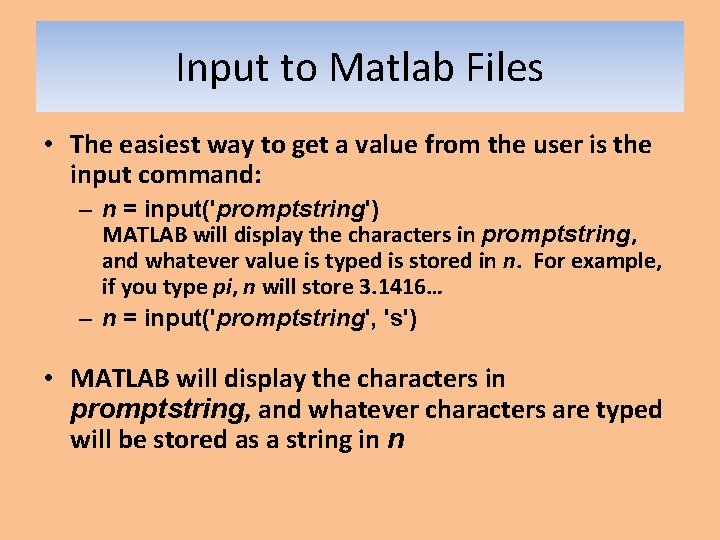 Input to Matlab Files

• The easiest way to get a value from the user is the input command:

– n = input('promptstring')
MATLAB will display the characters in promptstring, and whatever value is typed is stored in n. For example, if you type pi, n will store 3.1416…

– n = input('promptstring', 's')

• MATLAB will display the characters in promptstring, and whatever characters are typed will be stored as a string in n